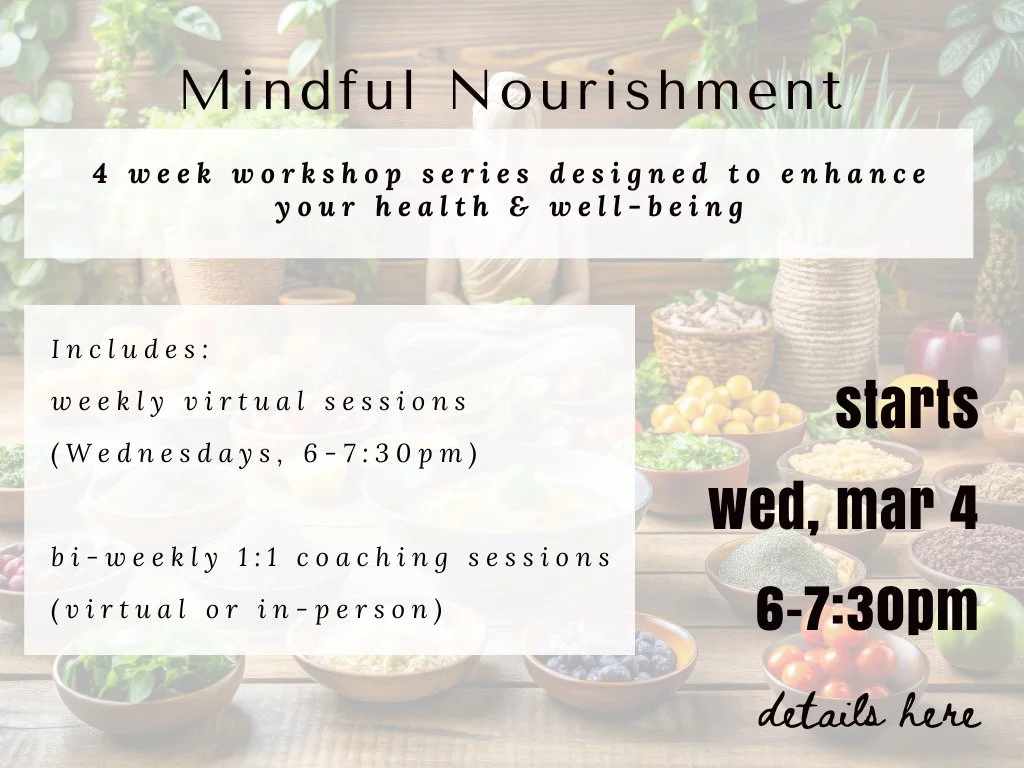 Mindful Nourishment

4 week workshop series designed to enhance your health & well-being

Includes:
weekly virtual sessions
(Wednesdays, 6-7:30pm)

bi-weekly 1:1 coaching sessions
(virtual or in-person)

starts
wed, mar 4
6-7:30pm
details here